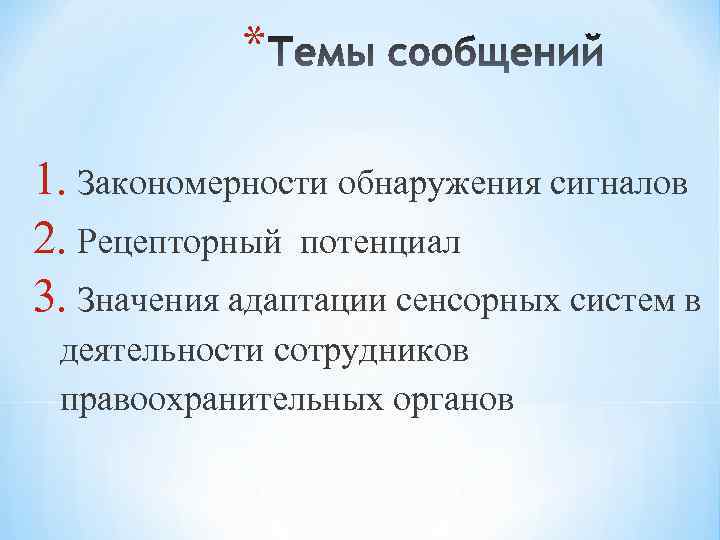 *Темы сообщений

1. Закономерности обнаружения сигналов
2. Рецепторный потенциал
3. Значения адаптации сенсорных систем в деятельности сотрудников правоохранительных органов